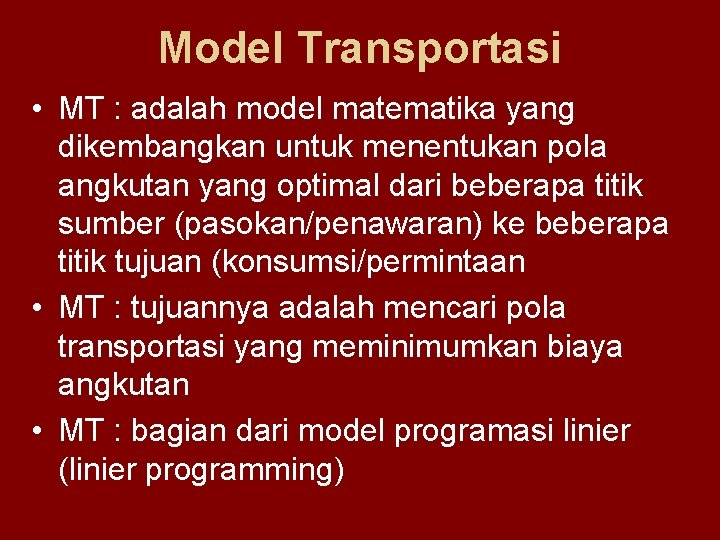 Model Transportasi

• MT : adalah model matematika yang dikembangkan untuk menentukan pola angkutan yang optimal dari beberapa titik sumber (pasokan/penawaran) ke beberapa titik tujuan (konsumsi/permintaan

• MT : tujuannya adalah mencari pola transportasi yang meminimumkan biaya angkutan

• MT : bagian dari model programasi linier (linier programming)